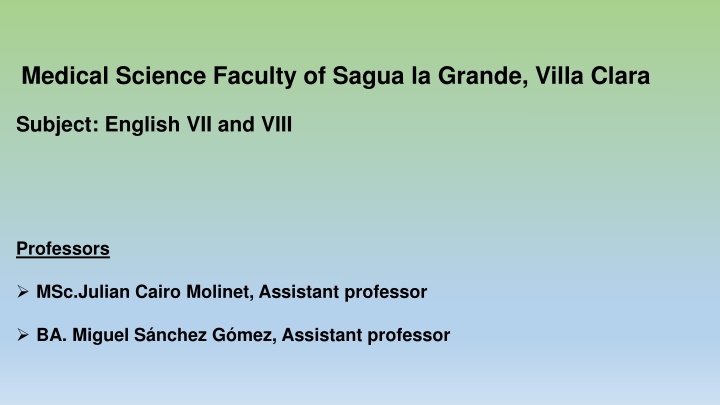 Medical Science Faculty of Sagua la Grande, Villa Clara

Subject: English VII and VIII

Professors

➢ MSc.Julian Cairo Molinet, Assistant professor

➢ BA. Miguel Sánchez Gómez, Assistant professor